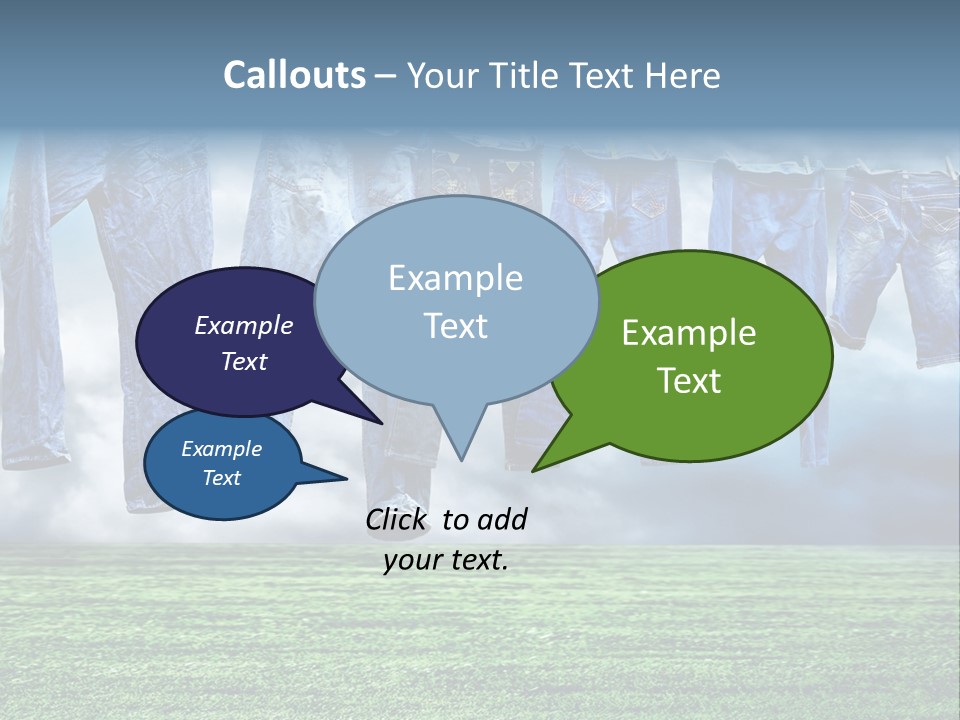 Callouts – Your Title Text Here

Example Text

Example Text

Example Text

Example Text

Click to add your text.